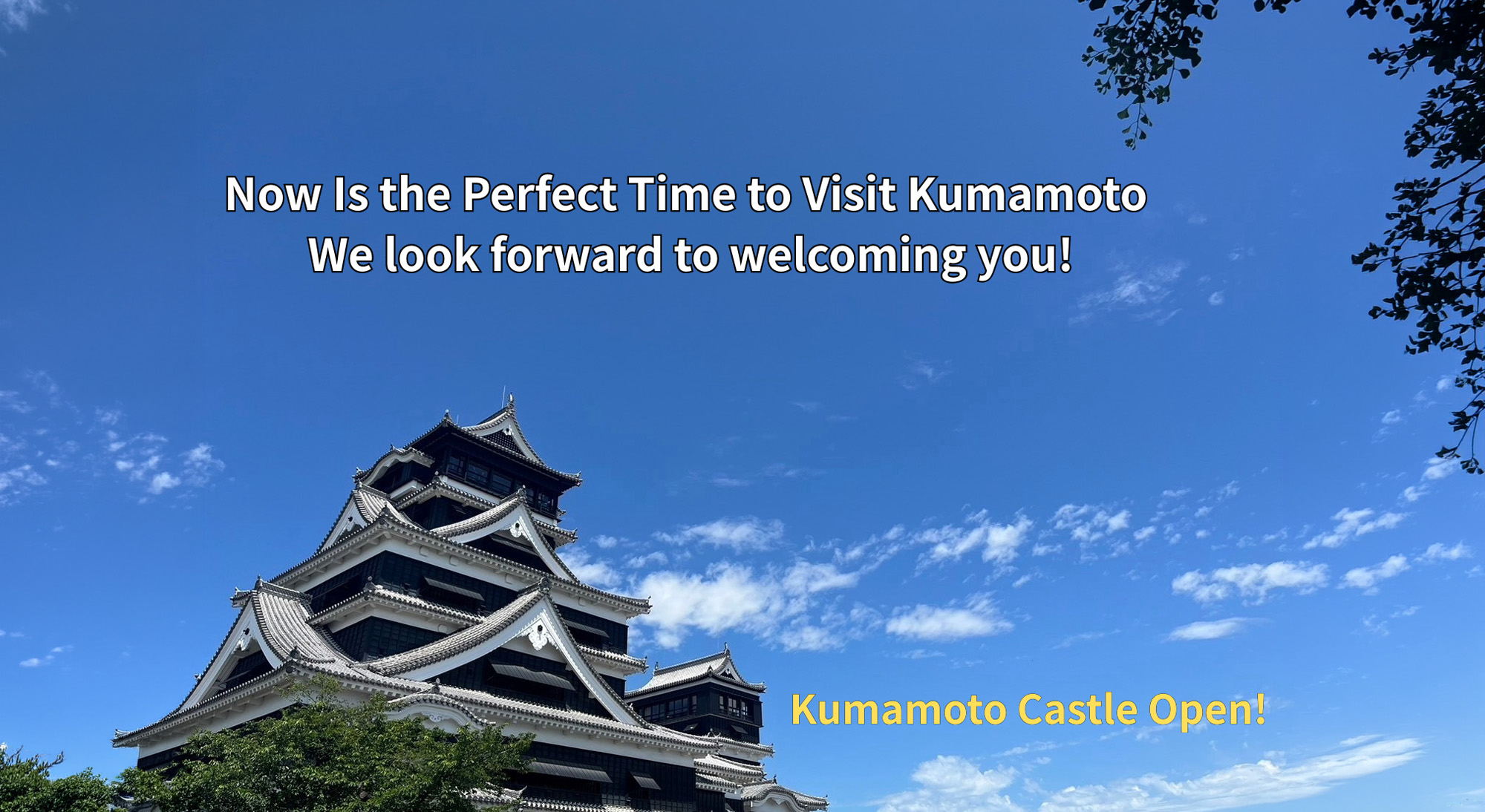 Now Is the Perfect Time to Visit Kumamoto
We look forward to welcoming you!

Kumamoto Castle Open!